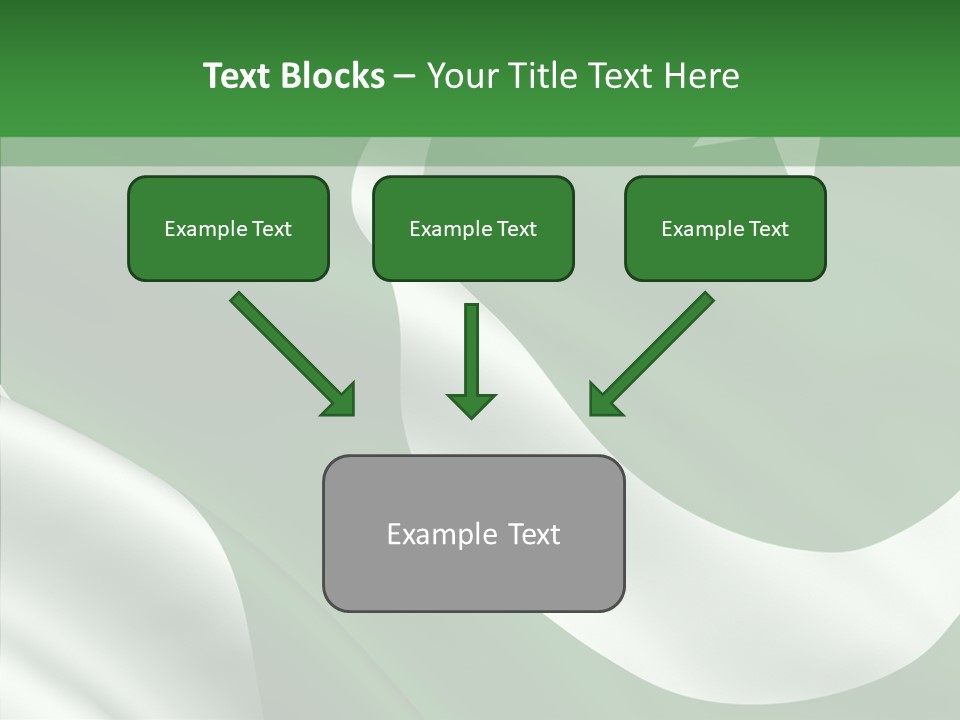 Text Blocks – Your Title Text Here

Example Text

Example Text

Example Text

Example Text